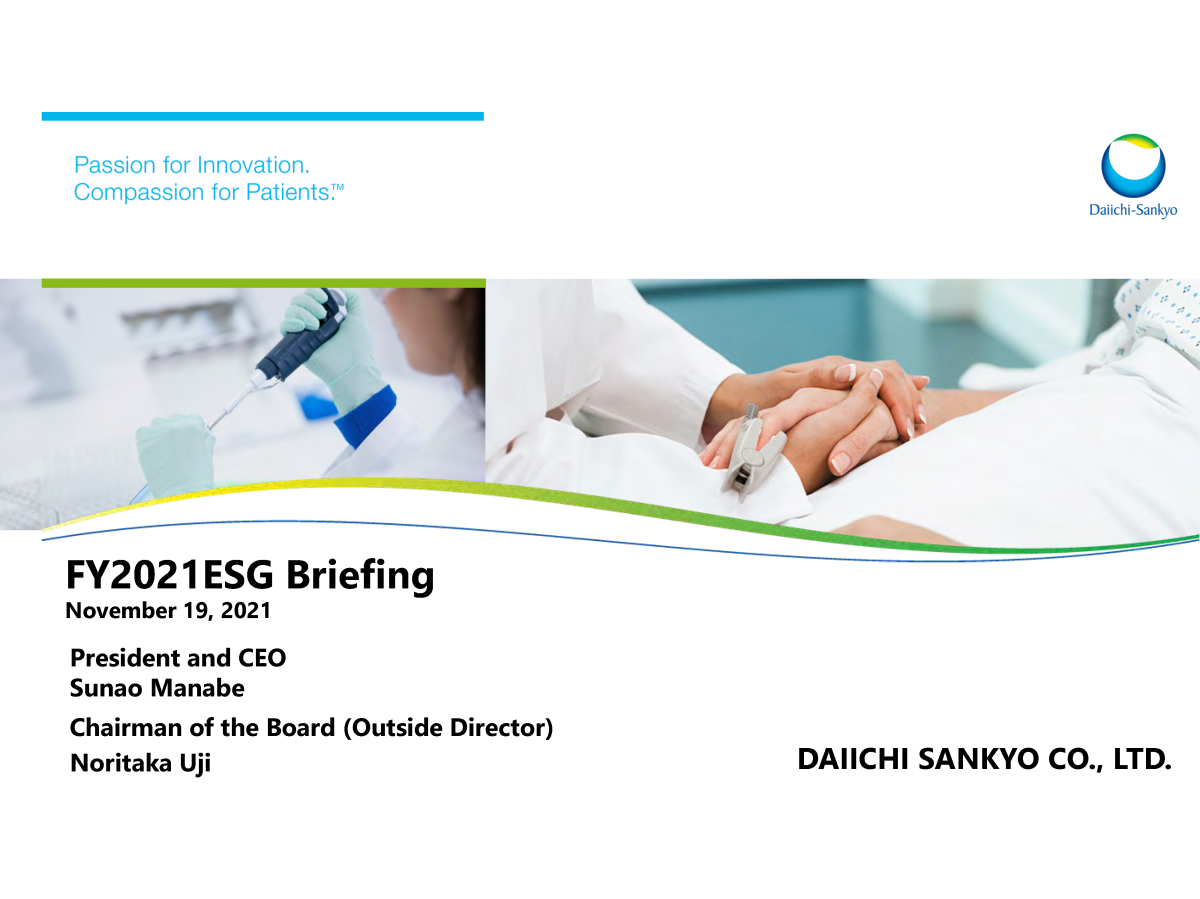 Passion for Innovation.
Compassion for Patients.™

Daiichi-Sankyo

FY2021ESG Briefing
November 19, 2021

President and CEO
Sunao Manabe

Chairman of the Board (Outside Director)
Noritaka Uji

DAIICHI SANKYO CO., LTD.